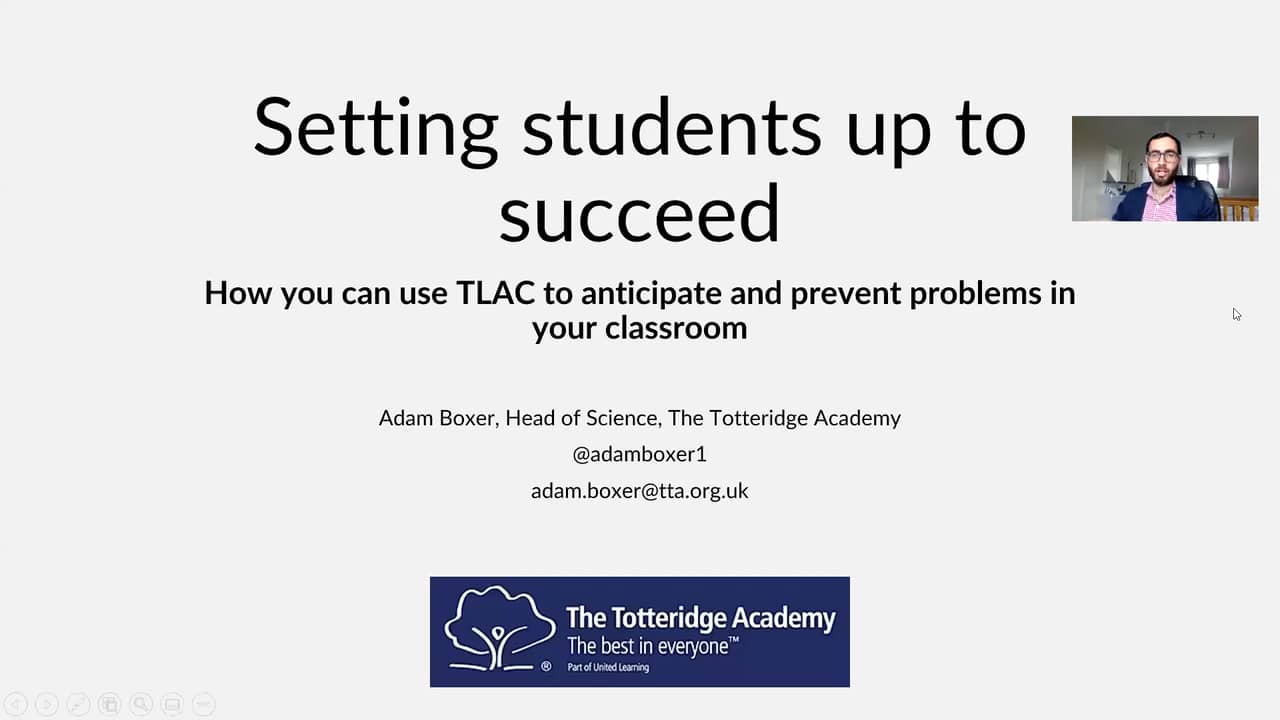 Setting students up to succeed

How you can use TLAC to anticipate and prevent problems in your classroom

Adam Boxer, Head of Science, The Totteridge Academy

@adamboxer1

adam.boxer@tta.org.uk

The Totteridge Academy
The best in everyone™
Part of United Learning